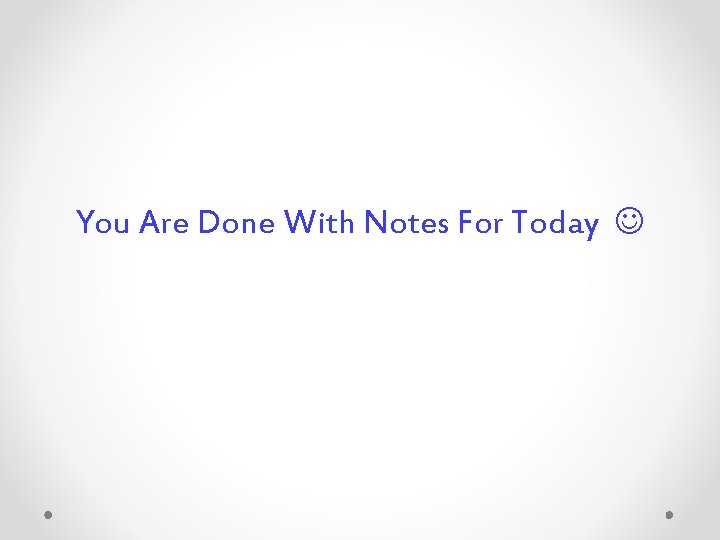 You Are Done With Notes For Today ☺